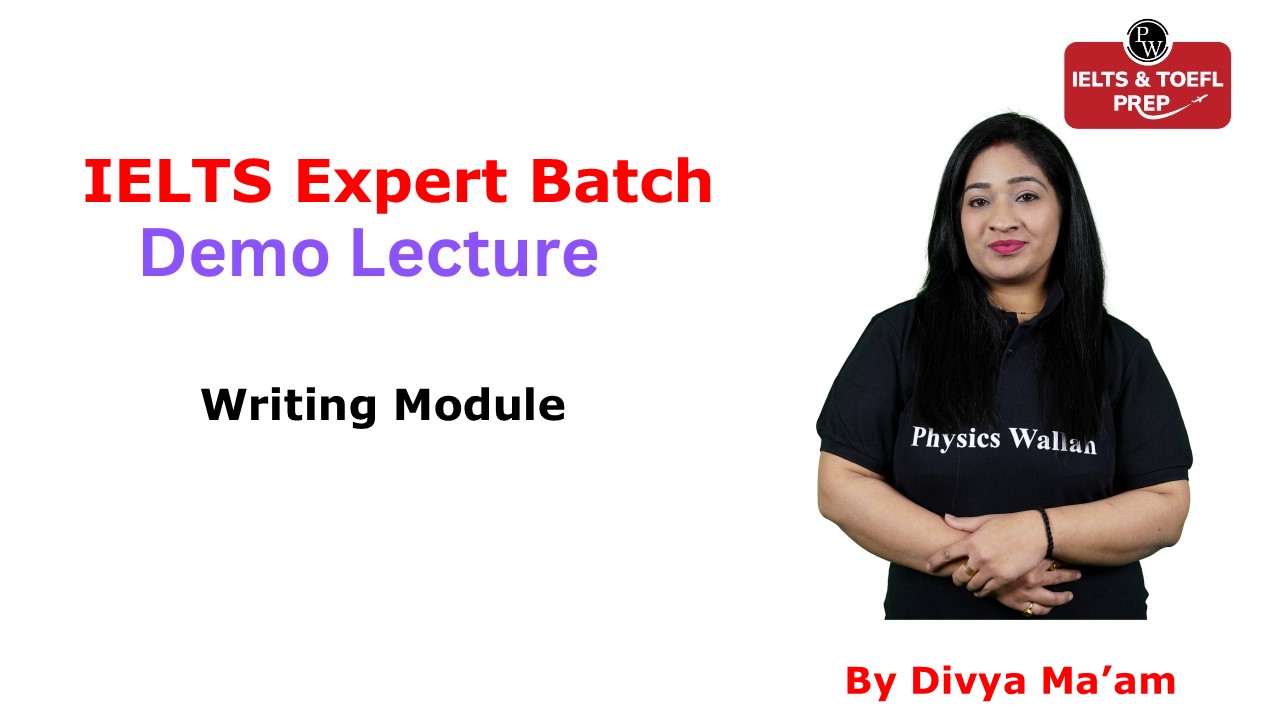 PW
IELTS & TOEFL PREP

IELTS Expert Batch
Demo Lecture

Writing Module

Physics Wallah

By Divya Ma'am